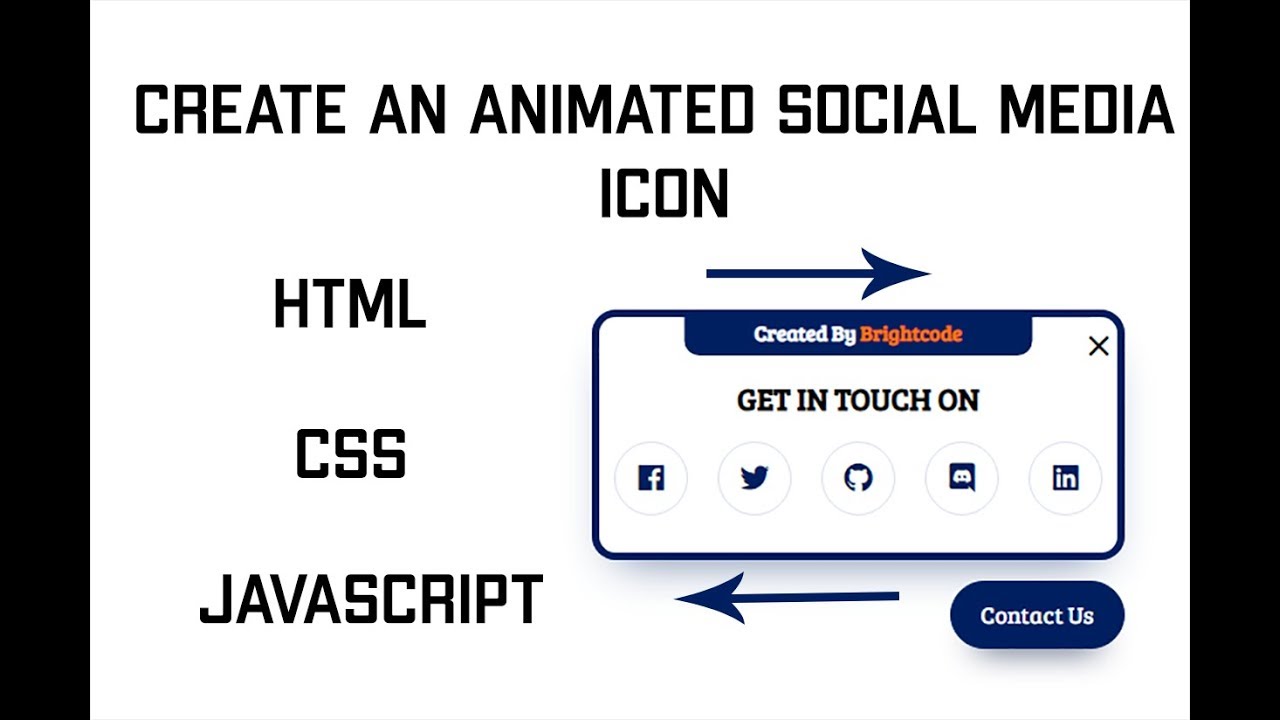 CREATE AN ANIMATED SOCIAL MEDIA ICON

HTML

CSS

JAVASCRIPT

Created By Brightcode

GET IN TOUCH ON

Contact Us